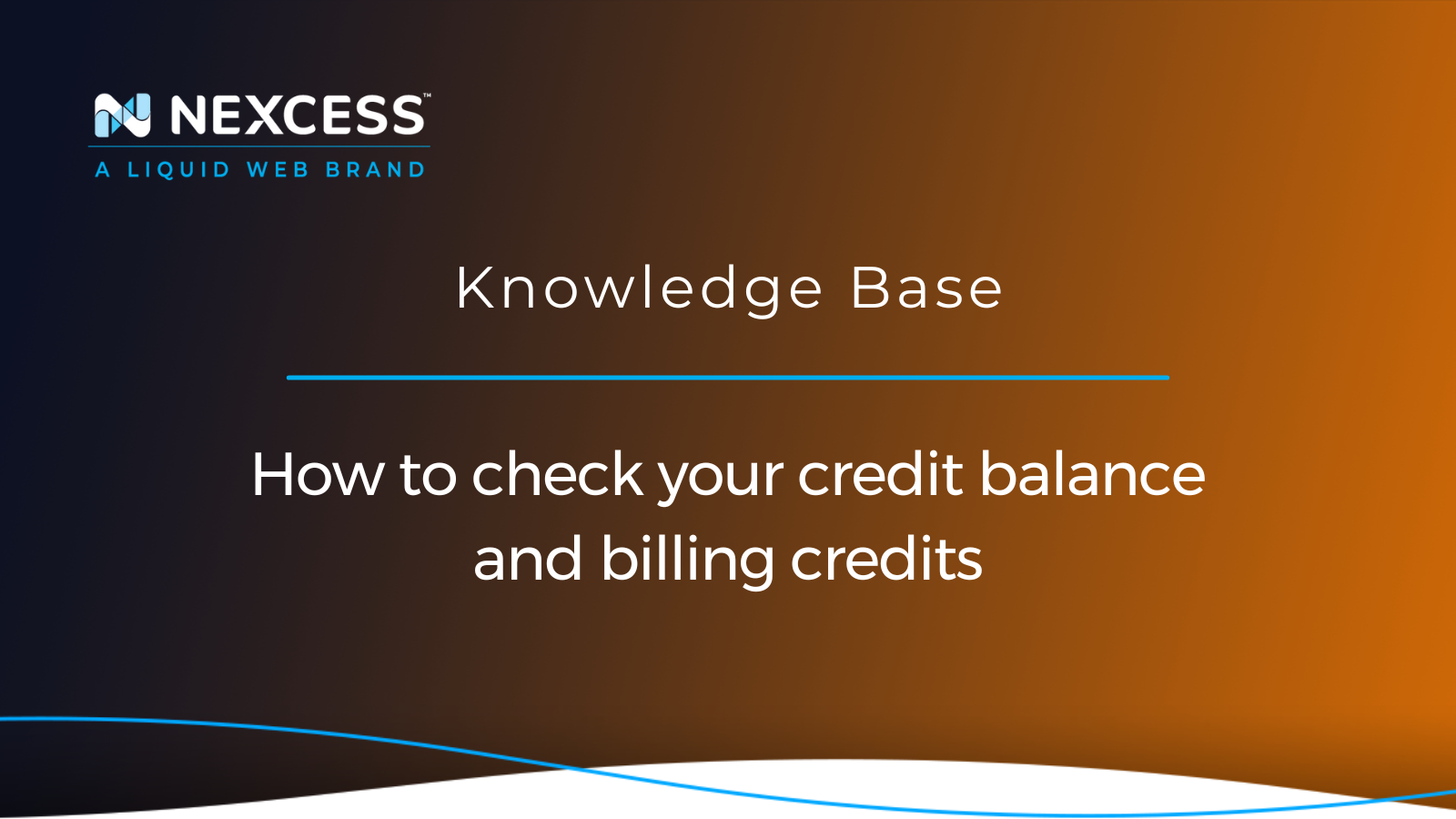 NEXCESS™
A LIQUID WEB BRAND

Knowledge Base

How to check your credit balance and billing credits